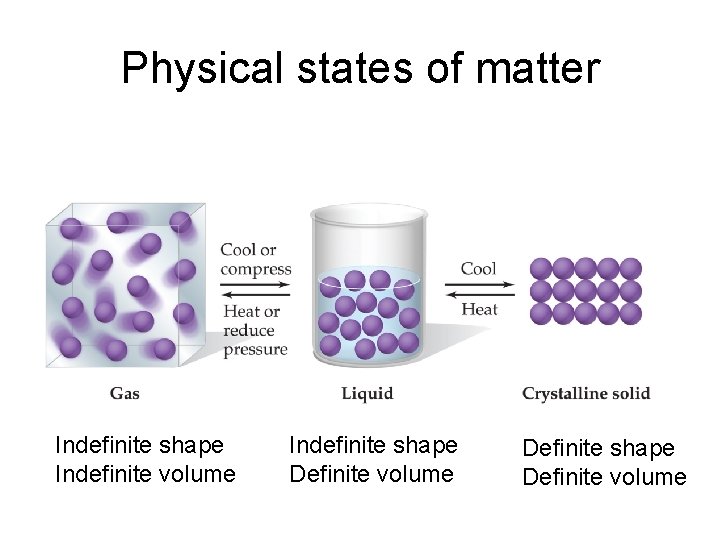 Physical states of matter

Cool or compress

Heat or reduce pressure

Cool

Heat

Gas

Liquid

Crystalline solid

Indefinite shape
Indefinite volume

Indefinite shape
Definite volume

Definite shape
Definite volume